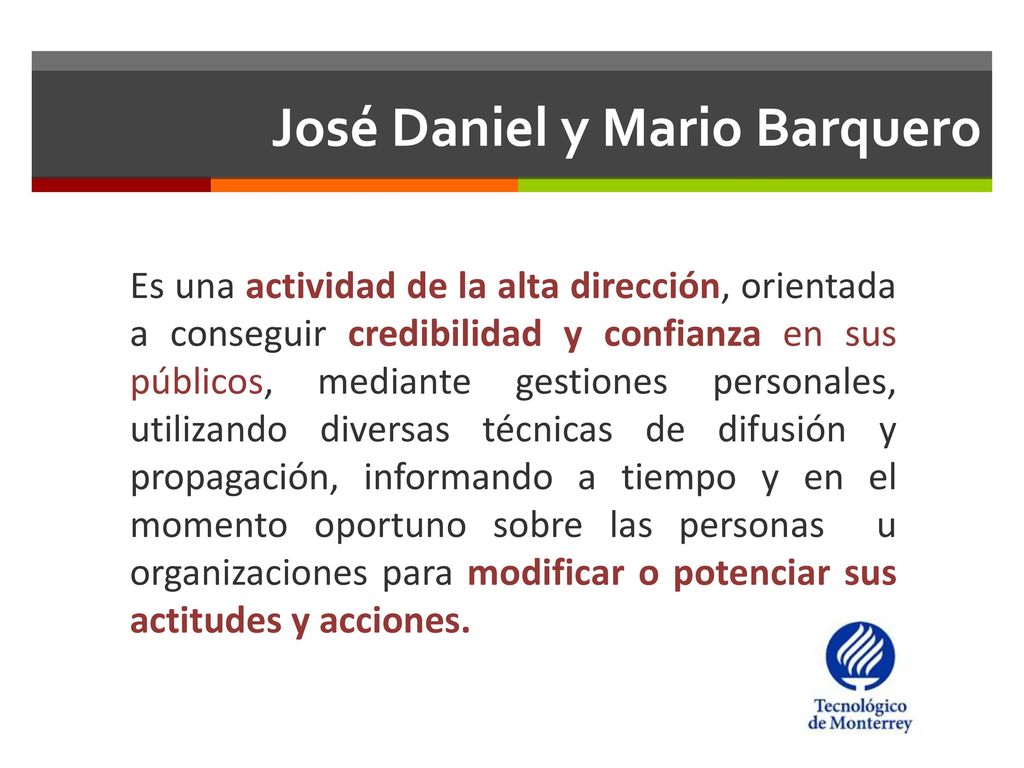 José Daniel y Mario Barquero

Es una actividad de la alta dirección, orientada a conseguir credibilidad y confianza en sus públicos, mediante gestiones personales, utilizando diversas técnicas de difusión y propagación, informando a tiempo y en el momento oportuno sobre las personas u organizaciones para modificar o potenciar sus actitudes y acciones.

Tecnológico de Monterrey